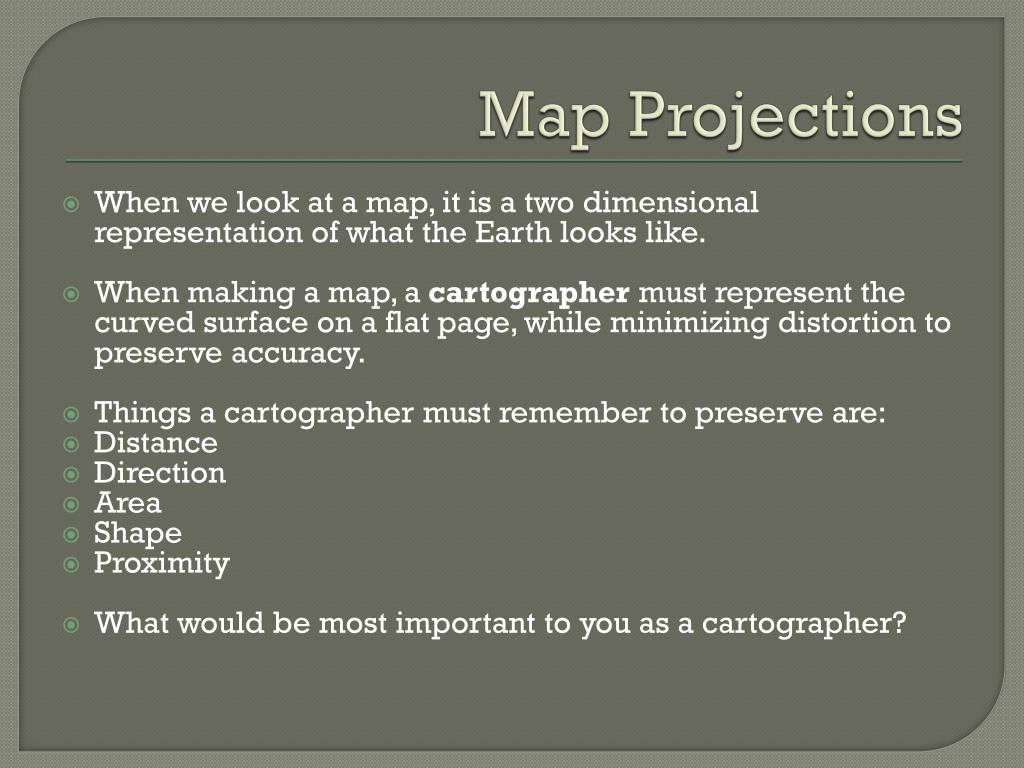 Map Projections

When we look at a map, it is a two dimensional representation of what the Earth looks like.

When making a map, a cartographer must represent the curved surface on a flat page, while minimizing distortion to preserve accuracy.

Things a cartographer must remember to preserve are:
Distance
Direction
Area
Shape
Proximity

What would be most important to you as a cartographer?